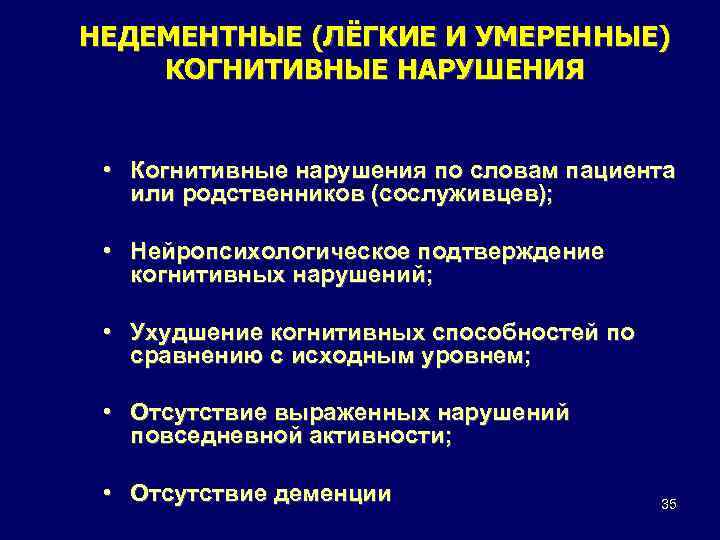 НЕДЕМЕНТНЫЕ (ЛЁГКИЕ И УМЕРЕННЫЕ) КОГНИТИВНЫЕ НАРУШЕНИЯ

• Когнитивные нарушения по словам пациента или родственников (сослуживцев);

• Нейропсихологическое подтверждение когнитивных нарушений;

• Ухудшение когнитивных способностей по сравнению с исходным уровнем;

• Отсутствие выраженных нарушений повседневной активности;

• Отсутствие деменции

35